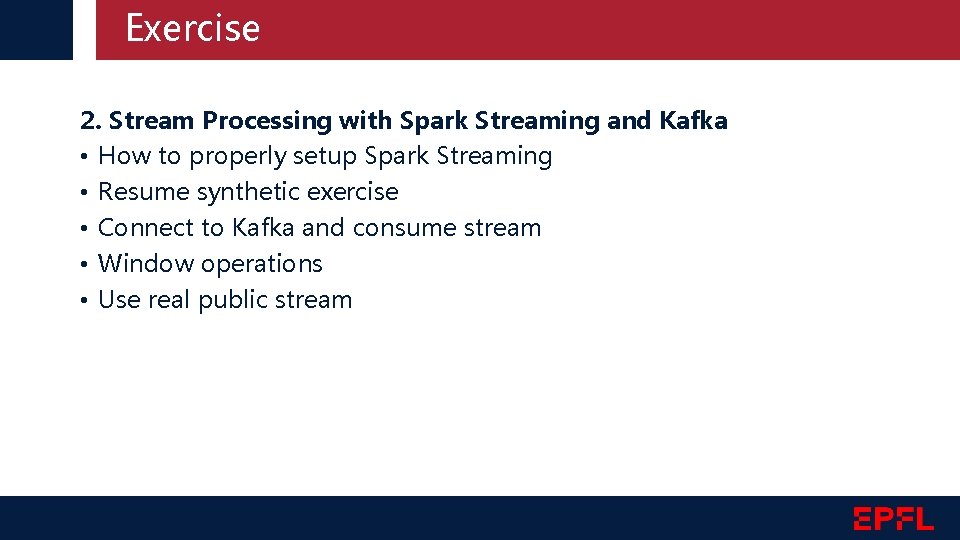 Exercise

2. Stream Processing with Spark Streaming and Kafka
• How to properly setup Spark Streaming
• Resume synthetic exercise
• Connect to Kafka and consume stream
• Window operations
• Use real public stream

EPFL